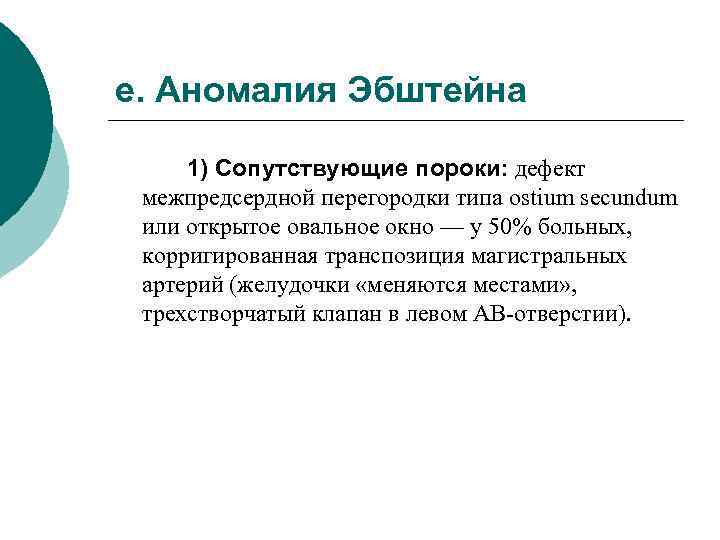 е. Аномалия Эбштейна

1) Сопутствующие пороки: дефект межпредсердной перегородки типа ostium secundum или открытое овальное окно — у 50% больных, корригированная транспозиция магистральных артерий (желудочки «меняются местами», трехстворчатый клапан в левом АВ-отверстии).